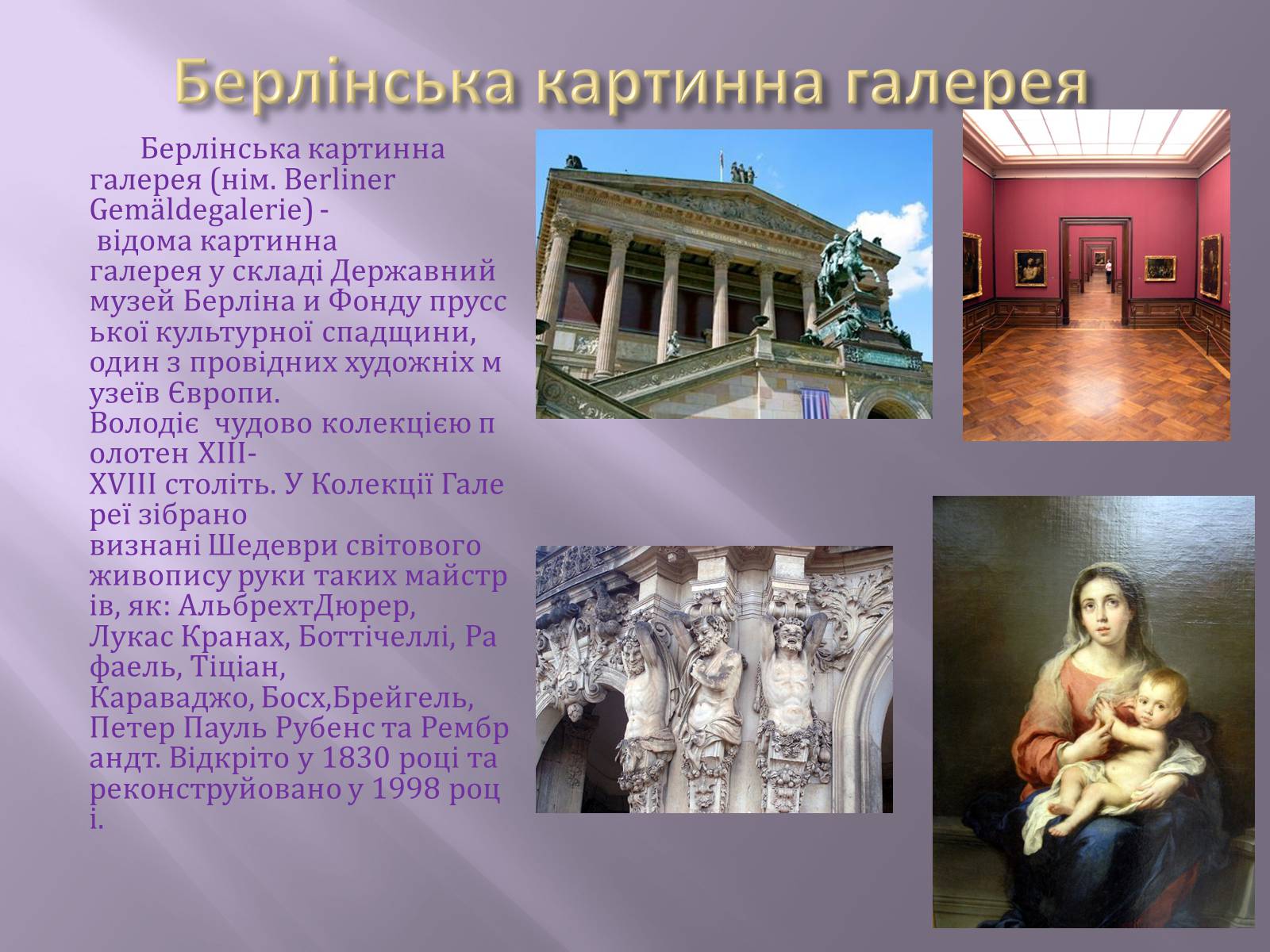 Берлінська картинна галерея

Берлінська картинна галерея (нім. Berliner Gemäldegalerie) - відома картинна галерея у складі Державний музей Берліна и Фонду прусської культурної спадщини, один з провідних художніх музеїв Європи. Володіє чудово колекцією полотен XIII-XVIII століть. У Колекції Галереї зібрано визнані Шедеври світового живопису руки таких майстрів, як: АльбрехтДюрер, Лукас Кранах, Боттічеллі, Рафаель, Тіціан, Караваджо, Босх,Брейгель, Петер Пауль Рубенс та Рембрандт. Відкріто у 1830 році та реконструйовано у 1998 році.